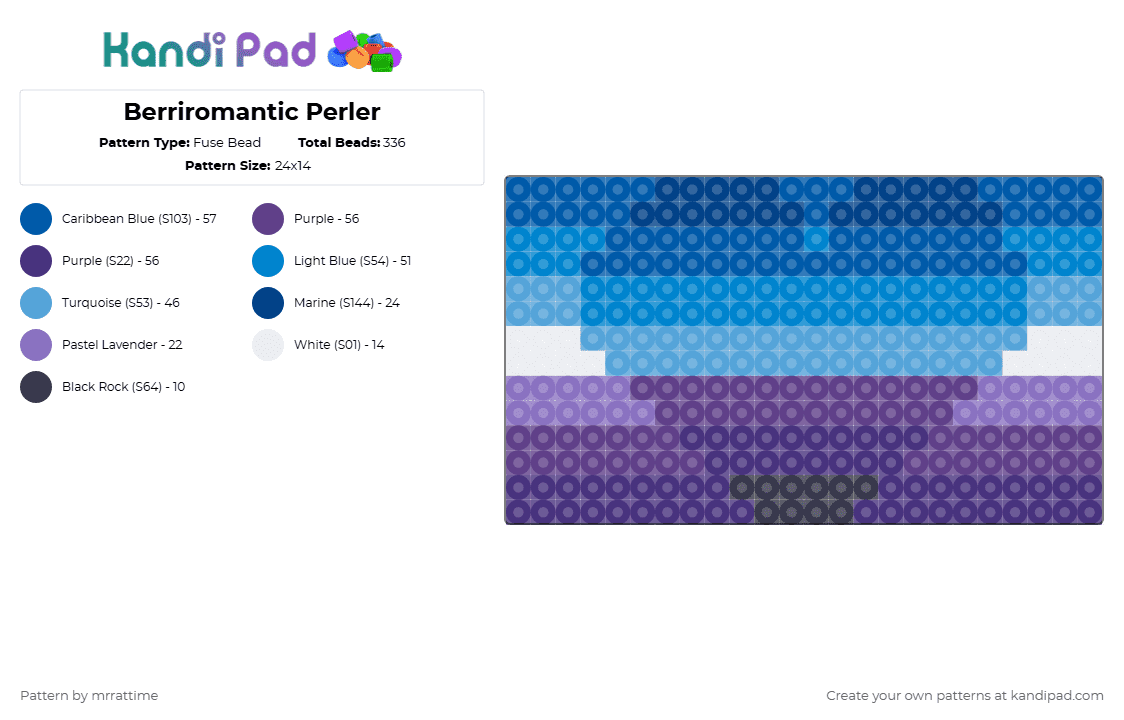 Kandi Pad

Berriromantic Perler

Pattern Type: Fuse Bead Total Beads: 336

Pattern Size: 24x14

Caribbean Blue (S103) - 57
Purple (S22) - 56
Turquoise (S53) - 46
Pastel Lavender - 22
Black Rock (S64) - 10

Purple - 56
Light Blue (S54) - 51
Marine (S144) - 24
White (S01) - 14

Pattern by mrrattime

Create your own patterns at kandipad.com